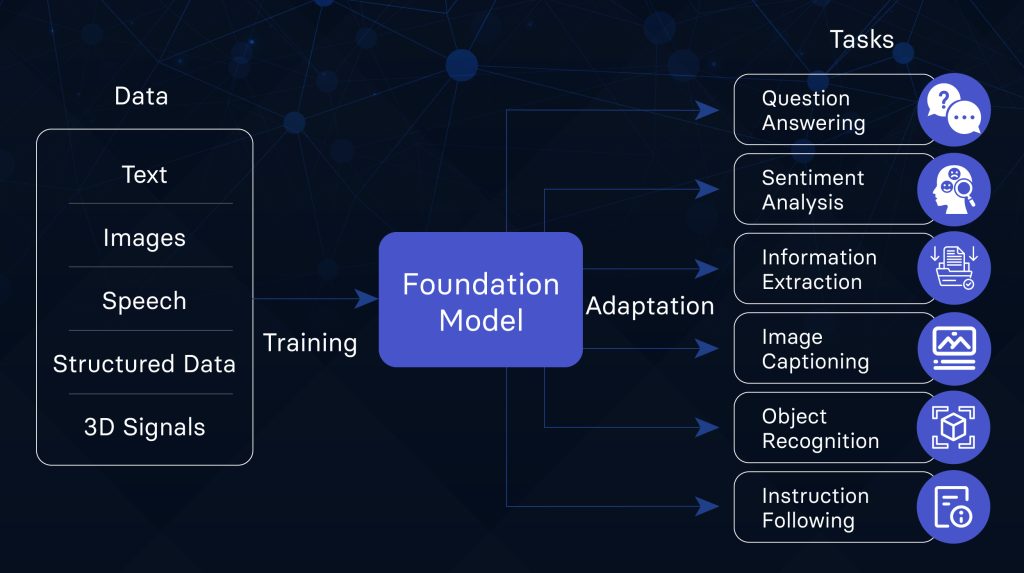 Data

Text

Images

Speech

Structured Data

3D Signals

Training

Foundation Model

Adaptation

Tasks

Question Answering

Sentiment Analysis

Information Extraction

Image Captioning

Object Recognition

Instruction Following